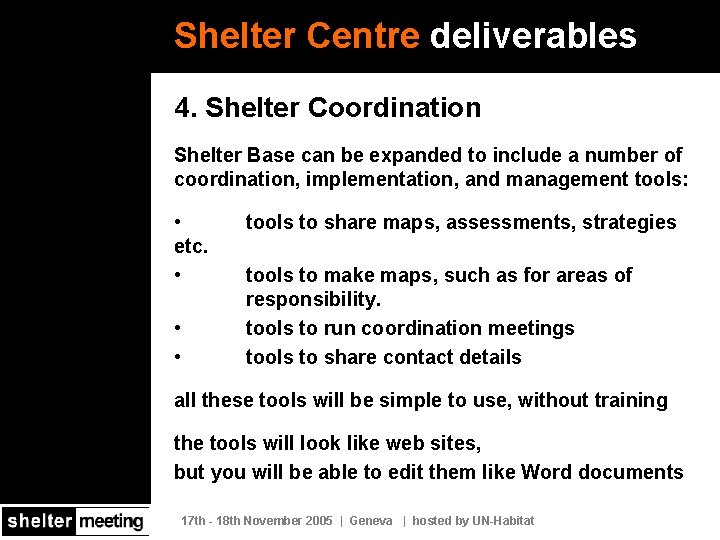 Shelter Centre deliverables

4. Shelter Coordination

Shelter Base can be expanded to include a number of coordination, implementation, and management tools:

• tools to share maps, assessments, strategies etc.
• tools to make maps, such as for areas of responsibility.
• tools to run coordination meetings
• tools to share contact details

all these tools will be simple to use, without training

the tools will look like web sites,
but you will be able to edit them like Word documents

shelter meeting

17th - 18th November 2005 | Geneva | hosted by UN-Habitat